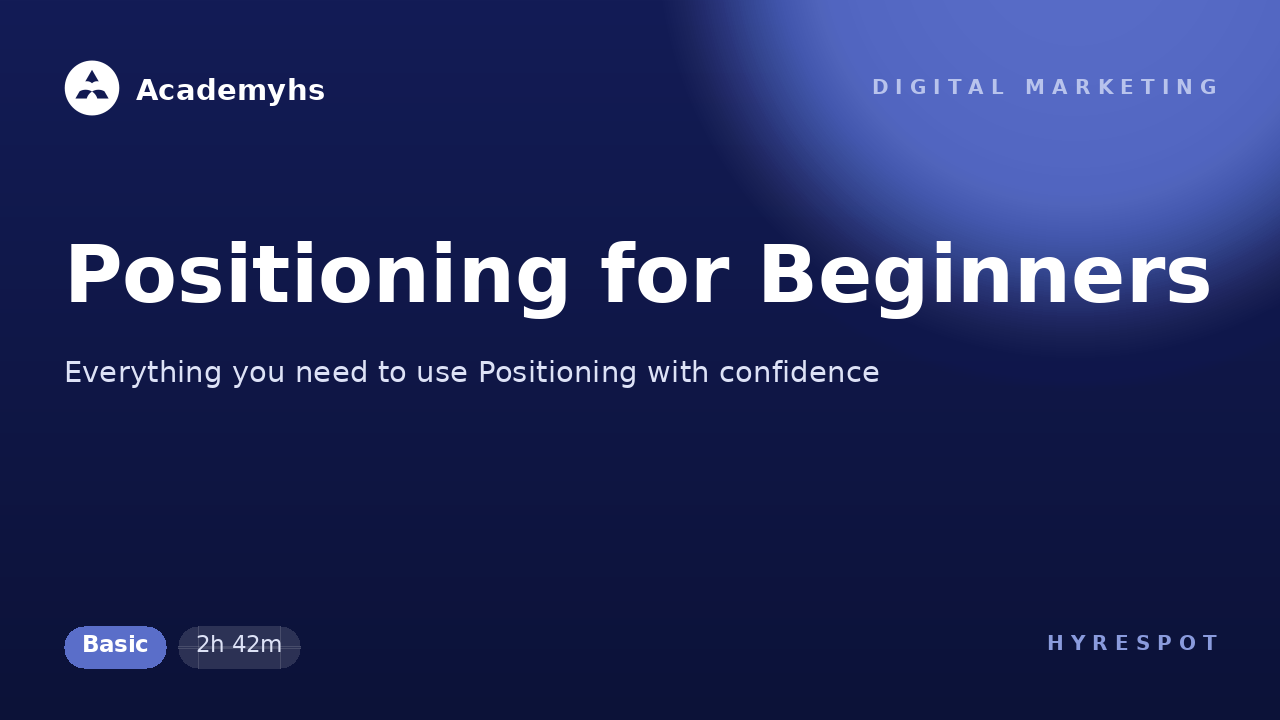 Academyhs

DIGITAL MARKETING

Positioning for Beginners

Everything you need to use Positioning with confidence

Basic

2h 42m

HYRESPOT